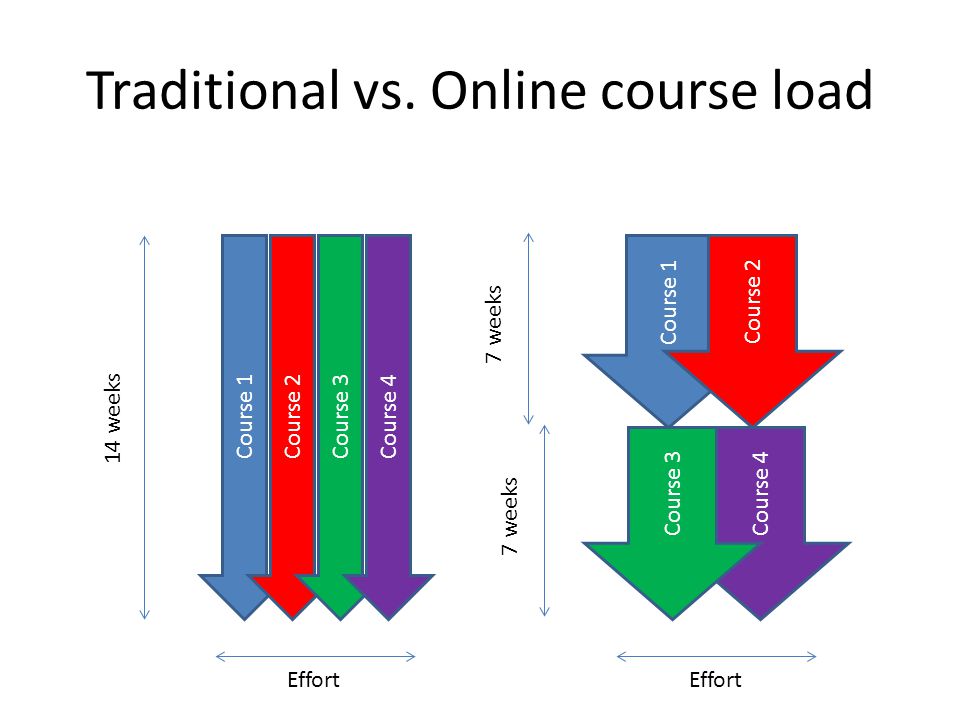 Traditional vs. Online course load

14 weeks

Course 1
Course 2
Course 3
Course 4

Effort

7 weeks

Course 1
Course 2

7 weeks

Course 3
Course 4

Effort